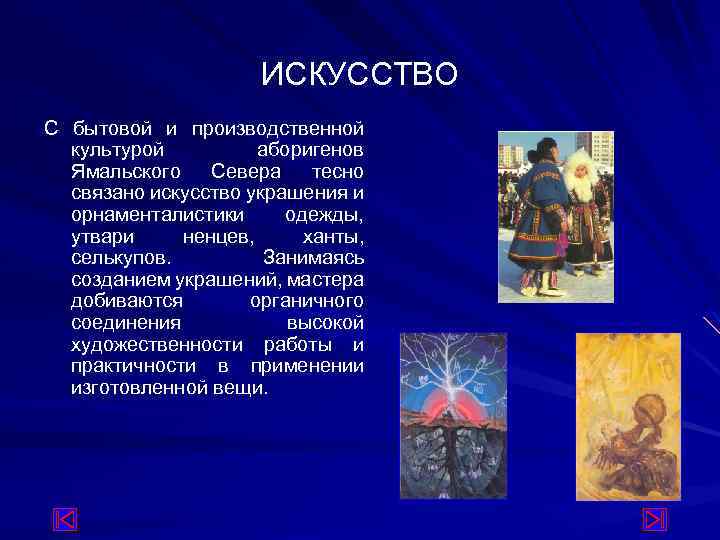 ИСКУССТВО

С бытовой и производственной культурой аборигенов Ямальского Севера тесно связано искусство украшения и орнаменталистики одежды, утвари ненцев, ханты, селькупов. Занимаясь созданием украшений, мастера добиваются органичного соединения высокой художественности работы и практичности в применении изготовленной вещи.